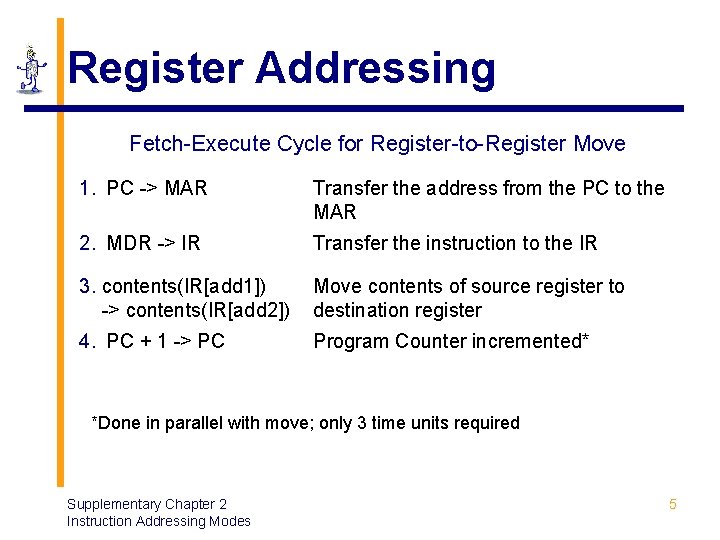 Register Addressing

Fetch-Execute Cycle for Register-to-Register Move

| | |
|---|---|
| 1. PC -> MAR | Transfer the address from the PC to the MAR |
| 2. MDR -> IR | Transfer the instruction to the IR |
| 3. contents(IR[add1]) -> contents(IR[add2]) | Move contents of source register to destination register |
| 4. PC + 1 -> PC | Program Counter incremented* |

*Done in parallel with move; only 3 time units required

Supplementary Chapter 2
Instruction Addressing Modes

5